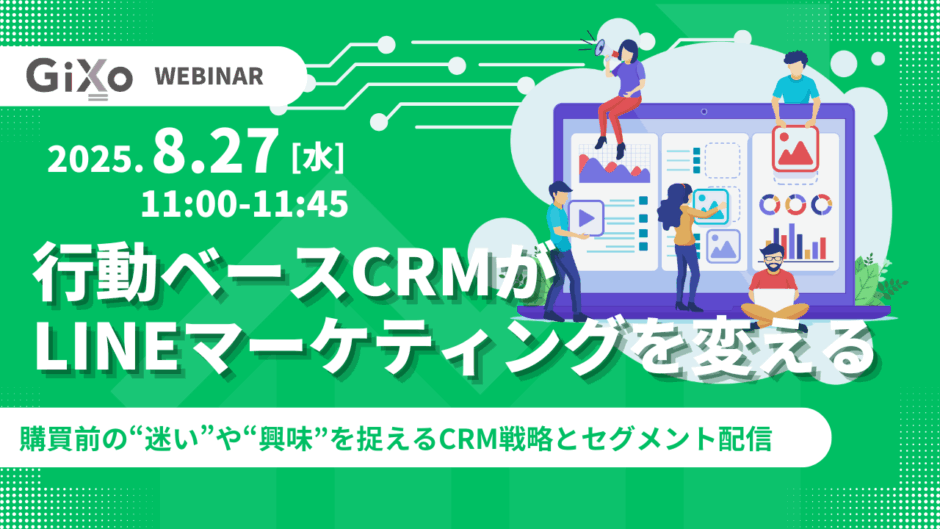 GiXo WEBINAR

2025. 8.27 [水]
11:00-11:45

行動ベースCRMが LINEマーケティングを変える

購買前の“迷い”や“興味”を捉えるCRM戦略とセグメント配信